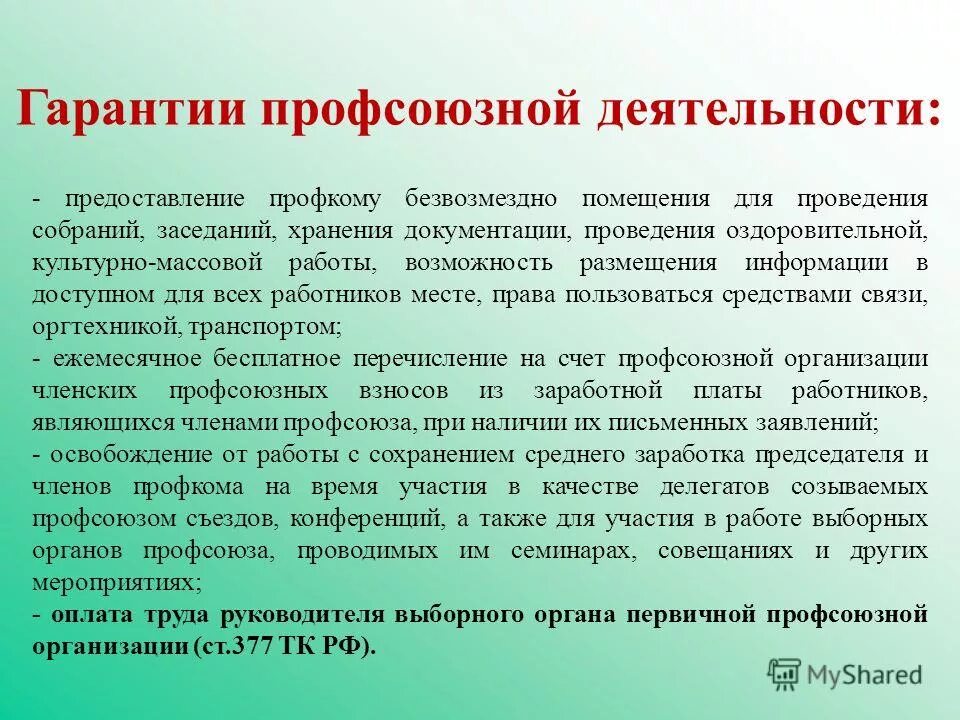 Гарантии профсоюзной деятельности:

- предоставление профкому безвозмездно помещения для проведения собраний, заседаний, хранения документации, проведения оздоровительной, культурно-массовой работы, возможность размещения информации в доступном для всех работников месте, права пользоваться средствами связи, оргтехникой, транспортом;
- ежемесячное бесплатное перечисление на счет профсоюзной организации членских профсоюзных взносов из заработной платы работников, являющихся членами профсоюза, при наличии их письменных заявлений;
- освобождение от работы с сохранением среднего заработка председателя и членов профкома на время участия в качестве делегатов созываемых профсоюзом съездов, конференций, а также для участия в работе выборных органов профсоюза, проводимых им семинарах, совещаниях и других мероприятиях;
- оплата труда руководителя выборного органа первичной профсоюзной организации (ст.377 ТК РФ).

MyShared